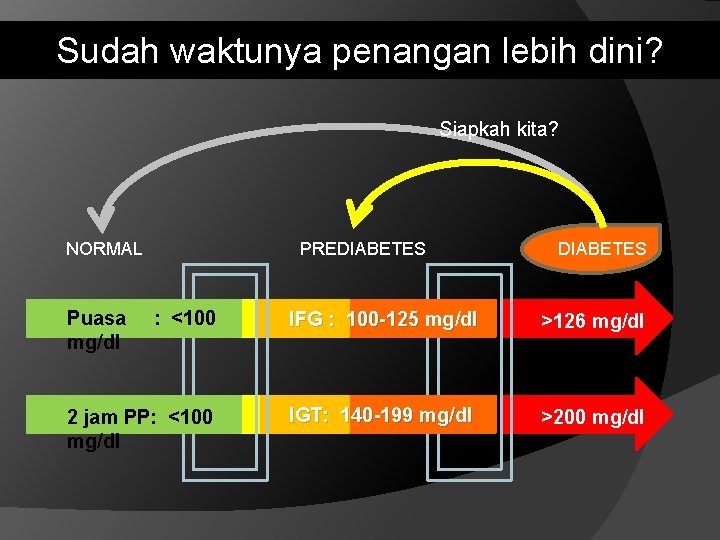 Sudah waktunya penangan lebih dini?

Siapkah kita?

NORMAL

PREDIABETES

DIABETES

Puasa : <100 mg/dl

IFG : 100-125 mg/dl

>126 mg/dl

2 jam PP: <100 mg/dl

IGT: 140-199 mg/dl

>200 mg/dl